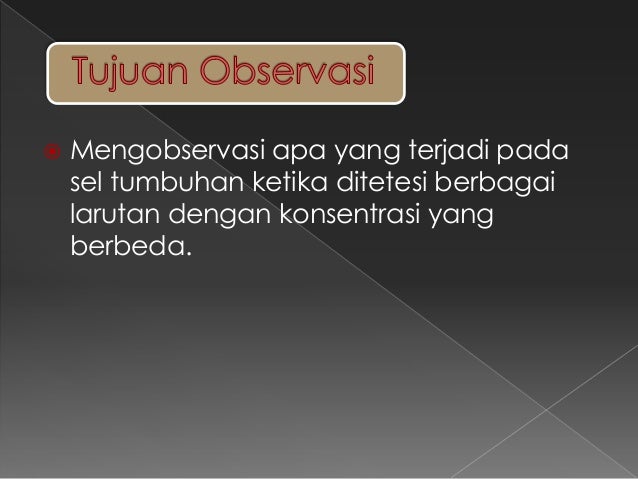 Tujuan Observasi

Mengobservasi apa yang terjadi pada sel tumbuhan ketika ditetesi berbagai larutan dengan konsentrasi yang berbeda.